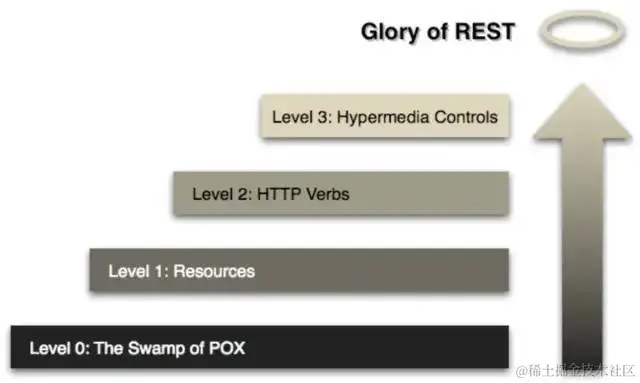 Glory of REST

Level 3: Hypermedia Controls

Level 2: HTTP Verbs

Level 1: Resources

Level 0: The Swamp of POX

@稀土掘金技术社区